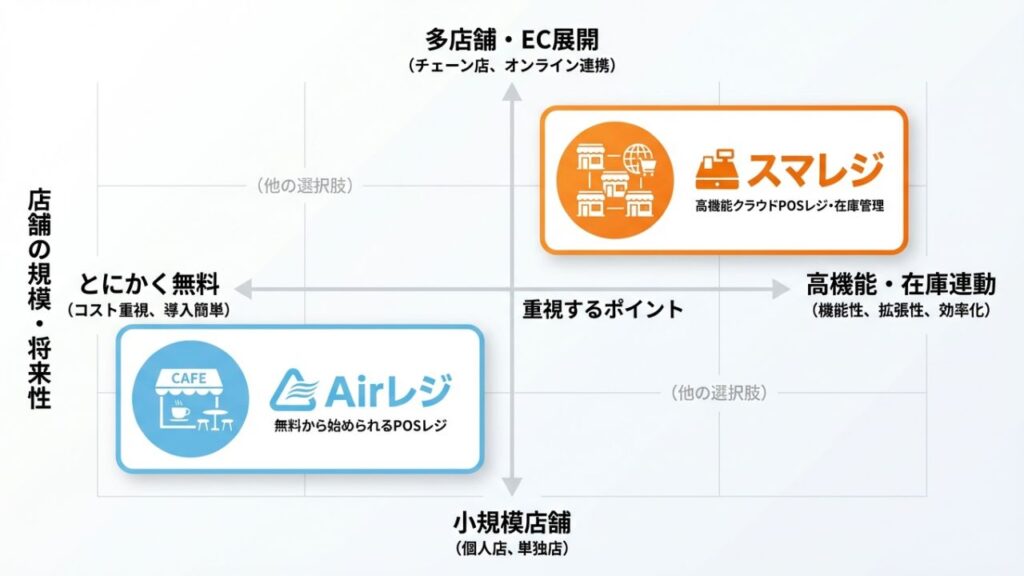 多店舗・EC展開
（チェーン店、オンライン連携）

店舗の規模・将来性

（他の選択肢）

スマレジ
高機能クラウドPOSレジ・在庫管理

とにかく無料
（コスト重視、導入簡単）

重視するポイント

高機能・在庫連動
（機能性、拡張性、効率化）

CAFE

Airレジ
無料から始められるPOSレジ

（他の選択肢）

小規模店舗
（個人店、単独店）